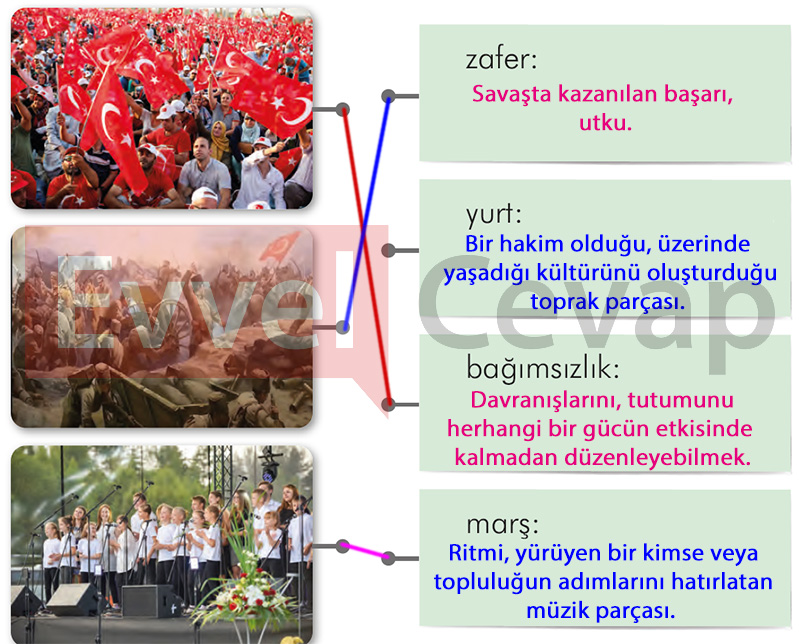 zafer:
Savaşta kazanılan başarı, utku.

yurt:
Bir hakim olduğu, üzerinde yaşadığı kültürünü oluşturduğu toprak parçası.

bağımsızlık:
Davranışlarını, tutumunu herhangi bir gücün etkisinde kalmadan düzenleyebilmek.

marş:
Ritmi, yürüyen bir kimse veya topluluğun adımlarını hatırlatan müzik parçası.

Evvel Cevap